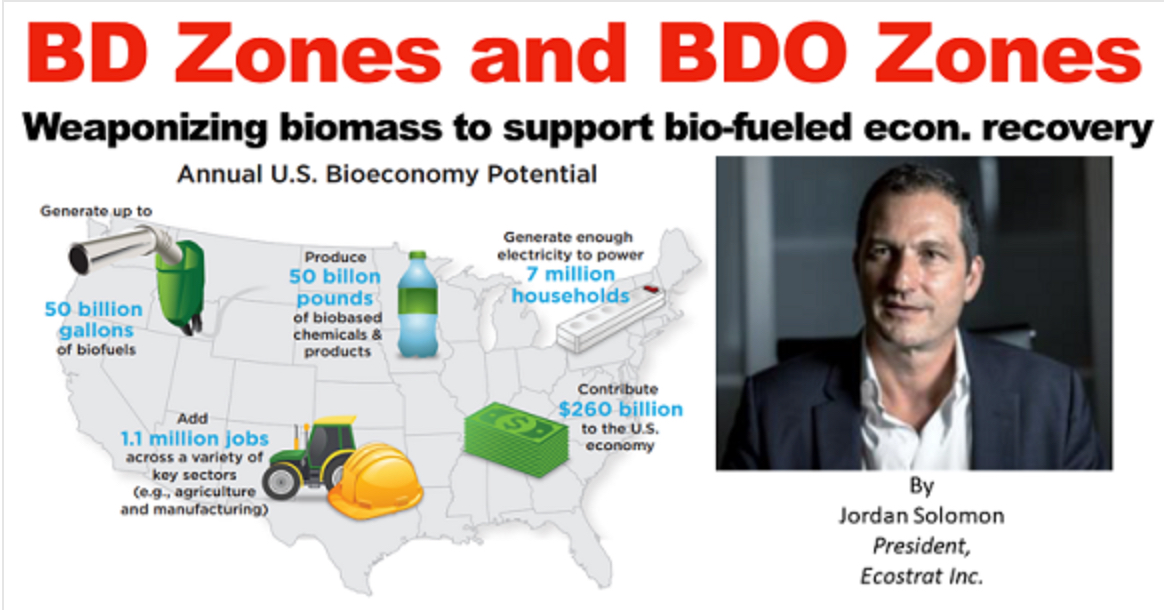 BD Zones and BDO Zones

Weaponizing biomass to support bio-fueled econ. recovery

Annual U.S. Bioeconomy Potential

Generate up to 50 billion gallons of biofuels

Produce 50 billion pounds of biobased chemicals & products

Generate enough electricity to power 7 million households

Add 1.1 million jobs across a variety of key sectors (e.g., agriculture and manufacturing)

Contribute $260 billion to the U.S. economy

By
Jordan Solomon
President,
Ecostrat Inc.